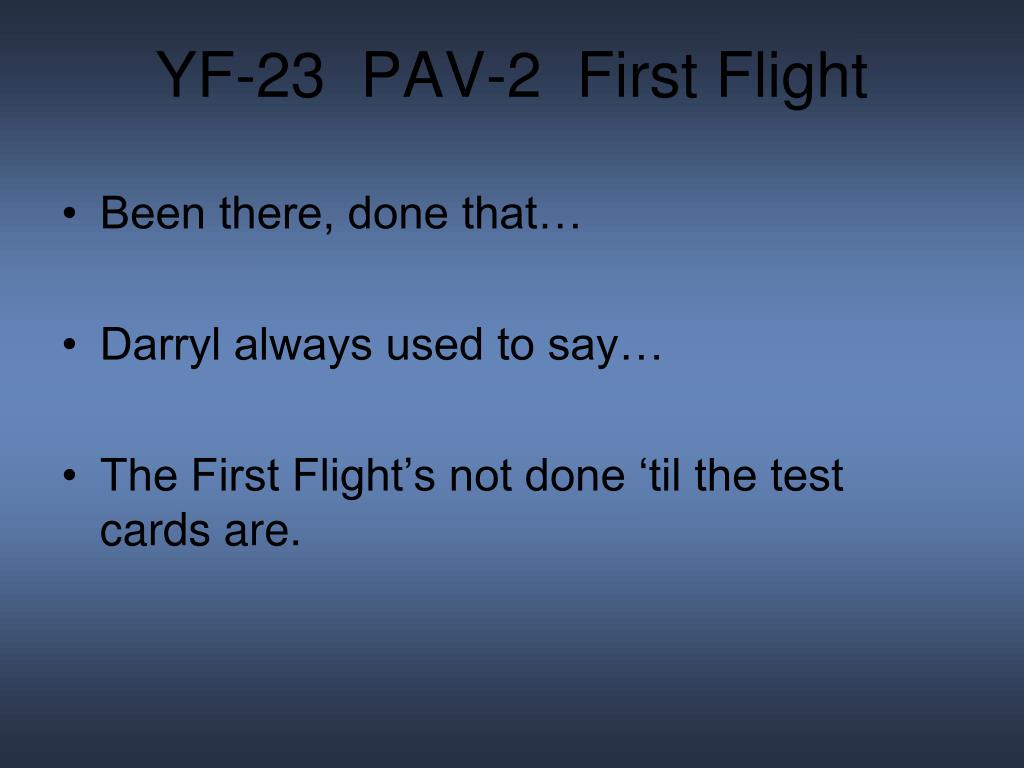 YF-23 PAV-2 First Flight

• Been there, done that…

• Darryl always used to say…

• The First Flight’s not done ‘til the test cards are.